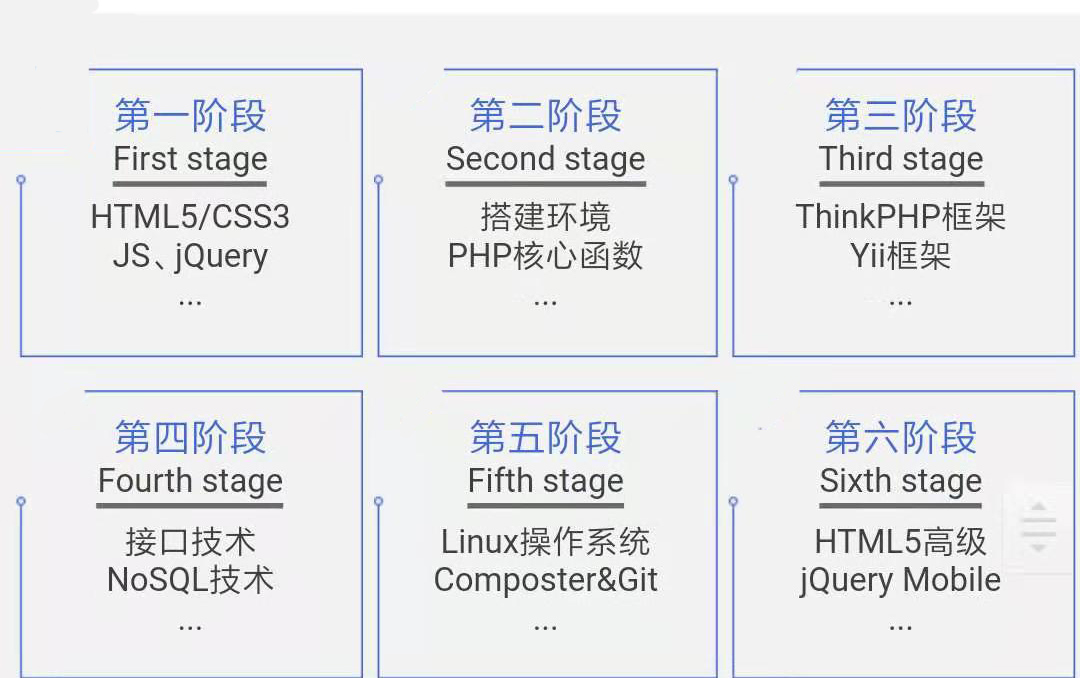 第一阶段
First stage
HTML5/CSS3
JS、jQuery
...

第二阶段
Second stage
搭建环境
PHP核心函数
...

第三阶段
Third stage
ThinkPHP框架
Yii框架
...

第四阶段
Fourth stage
接口技术
NoSQL技术
...

第五阶段
Fifth stage
Linux操作系统
Composter&Git
...

第六阶段
Sixth stage
HTML5高级
jQuery Mobile
...